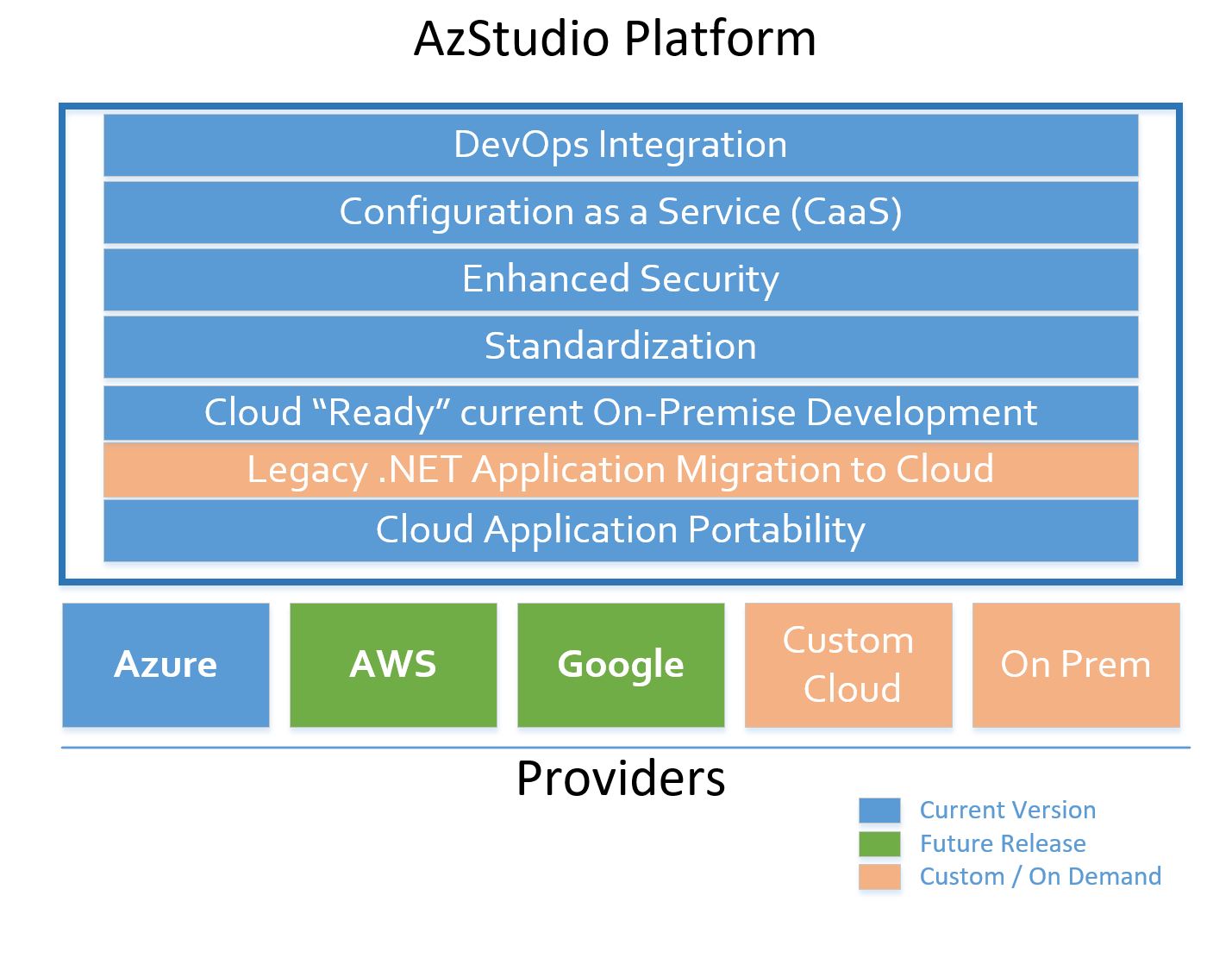 AzStudio Platform

DevOps Integration

Configuration as a Service (CaaS)

Enhanced Security

Standardization

Cloud “Ready” current On-Premise Development

Legacy .NET Application Migration to Cloud

Cloud Application Portability

Azure

AWS

Google

Custom Cloud

On Prem

Providers

Current Version

Future Release

Custom / On Demand